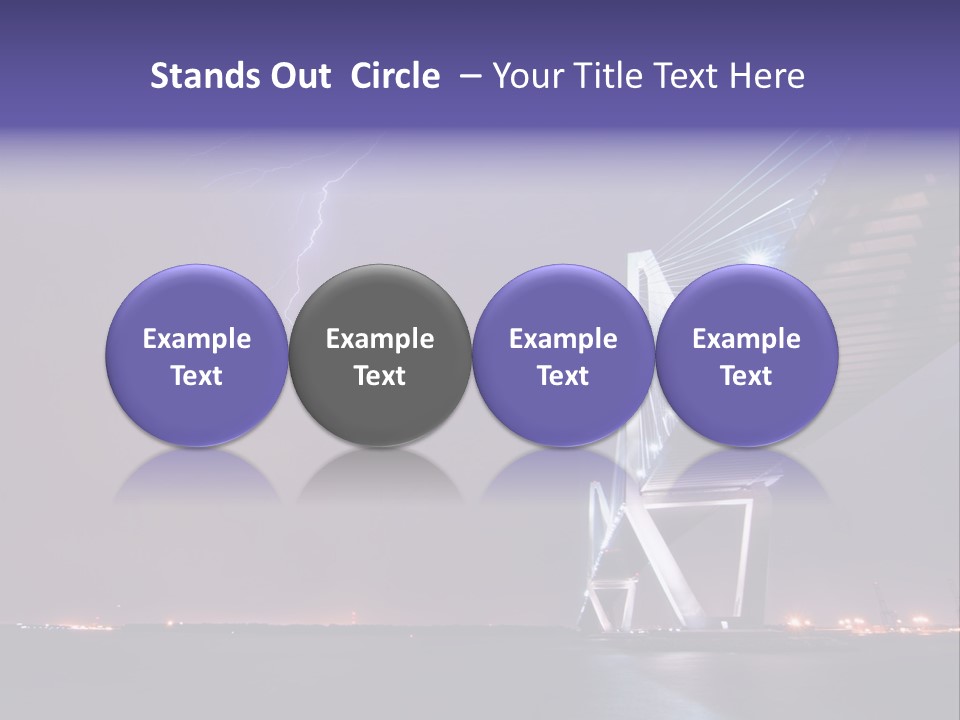 Stands Out Circle – Your Title Text Here

Example Text

Example Text

Example Text

Example Text